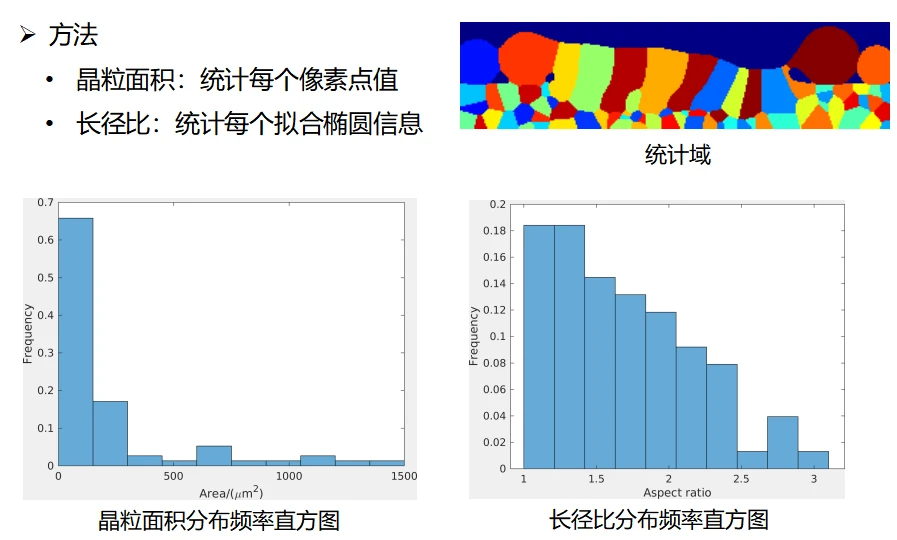 ➢ 方法

• 晶粒面积：统计每个像素点值

• 长径比：统计每个拟合椭圆信息

统计域

0.7
0.6
0.5
0.4
0.3
0.2
0.1
0
Frequency
0
500
1000
1500
Area/($\mu m^2$)

晶粒面积分布频率直方图

0.2
0.18
0.16
0.14
0.12
0.1
0.08
0.06
0.04
0.02
0
Frequency
1
1.5
2
2.5
3
Aspect ratio

长径比分布频率直方图